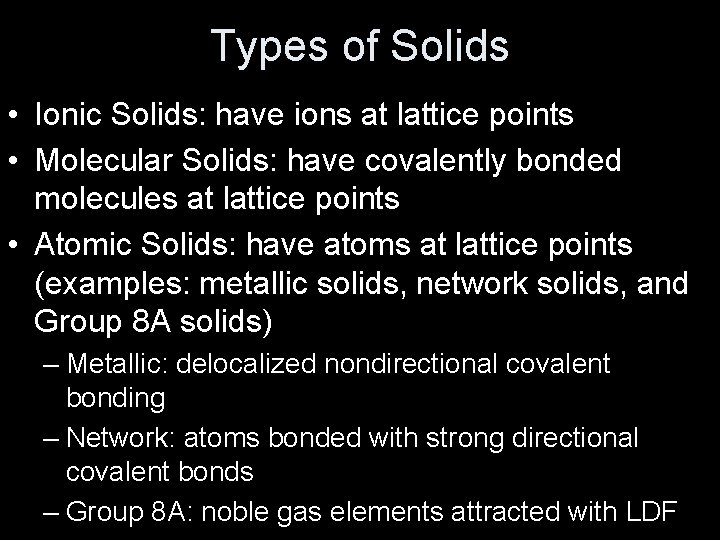 Types of Solids

• Ionic Solids: have ions at lattice points
• Molecular Solids: have covalently bonded molecules at lattice points
• Atomic Solids: have atoms at lattice points (examples: metallic solids, network solids, and Group 8A solids)
– Metallic: delocalized nondirectional covalent bonding
– Network: atoms bonded with strong directional covalent bonds
– Group 8A: noble gas elements attracted with LDF